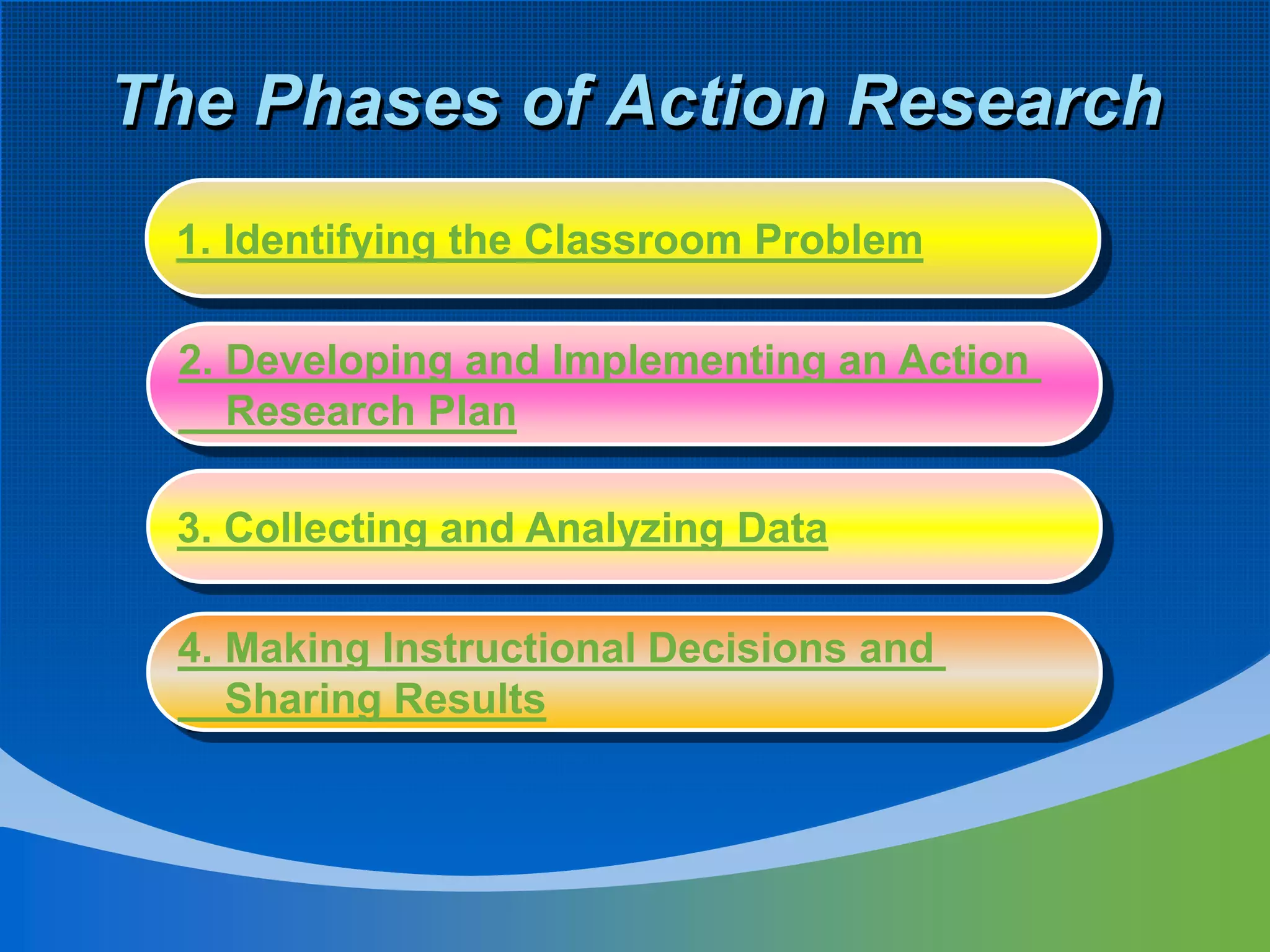 The Phases of Action Research

1. Identifying the Classroom Problem

2. Developing and Implementing an Action Research Plan

3. Collecting and Analyzing Data

4. Making Instructional Decisions and Sharing Results